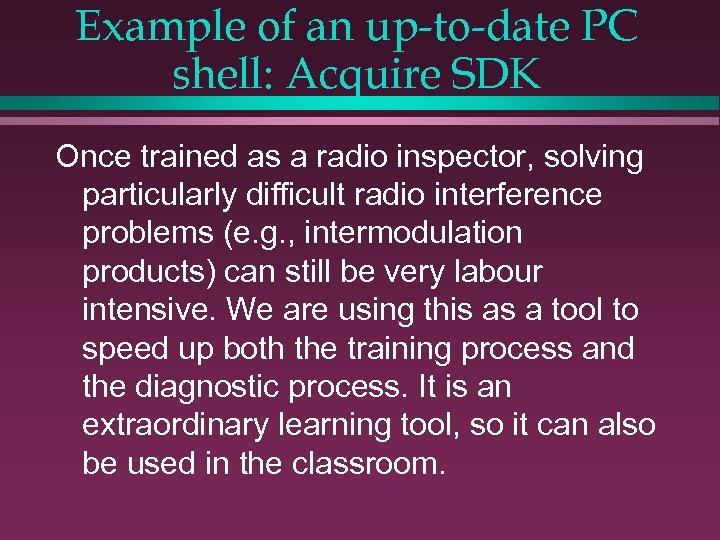 Example of an up-to-date PC shell: Acquire SDK

Once trained as a radio inspector, solving particularly difficult radio interference problems (e.g., intermodulation products) can still be very labour intensive. We are using this as a tool to speed up both the training process and the diagnostic process. It is an extraordinary learning tool, so it can also be used in the classroom.